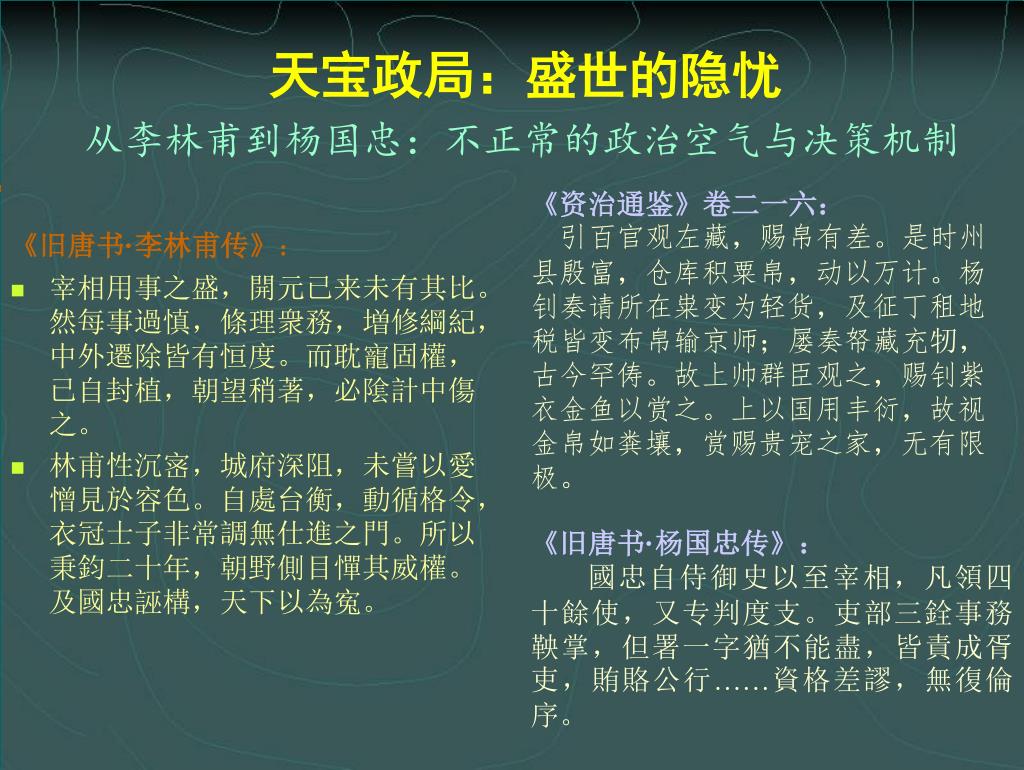 天宝政局：盛世的隐忧

从李林甫到杨国忠：不正常的政治空气与决策机制

《旧唐书·李林甫传》：

宰相用事之盛，開元已来未有其比。然每事過慎，條理衆務，增修綱紀，中外遷除皆有恒度。而耽寵固權，已自封植，朝望稍著，必陰計中傷之。

林甫性沉密，城府深阻，未嘗以愛憎見於容色。自處台衡，動循格令，衣冠士子非常調無仕進之門。所以秉鈞二十年，朝野側目憚其威權。及國忠誣構，天下以為寃。

《资治通鉴》卷二一六：

引百官观左藏，赐帛有差。是时州县殷富，仓库积粟帛，动以万计。杨钊奏请所在粜变为轻货，及征丁租地税皆变布帛输京师；屡奏帑藏充牣，古今罕俦。故上帅群臣观之，赐钊紫衣金鱼以赏之。上以国用丰衍，故视金帛如粪壤，赏赐贵宠之家，无有限极。

《旧唐书·杨国忠传》：

國忠自侍御史以至宰相，凡領四十餘使，又专判度支。吏部三銓事務鞅掌，但署一字猶不能盡，皆責成胥吏，賄賂公行……資格差謬，無復倫序。